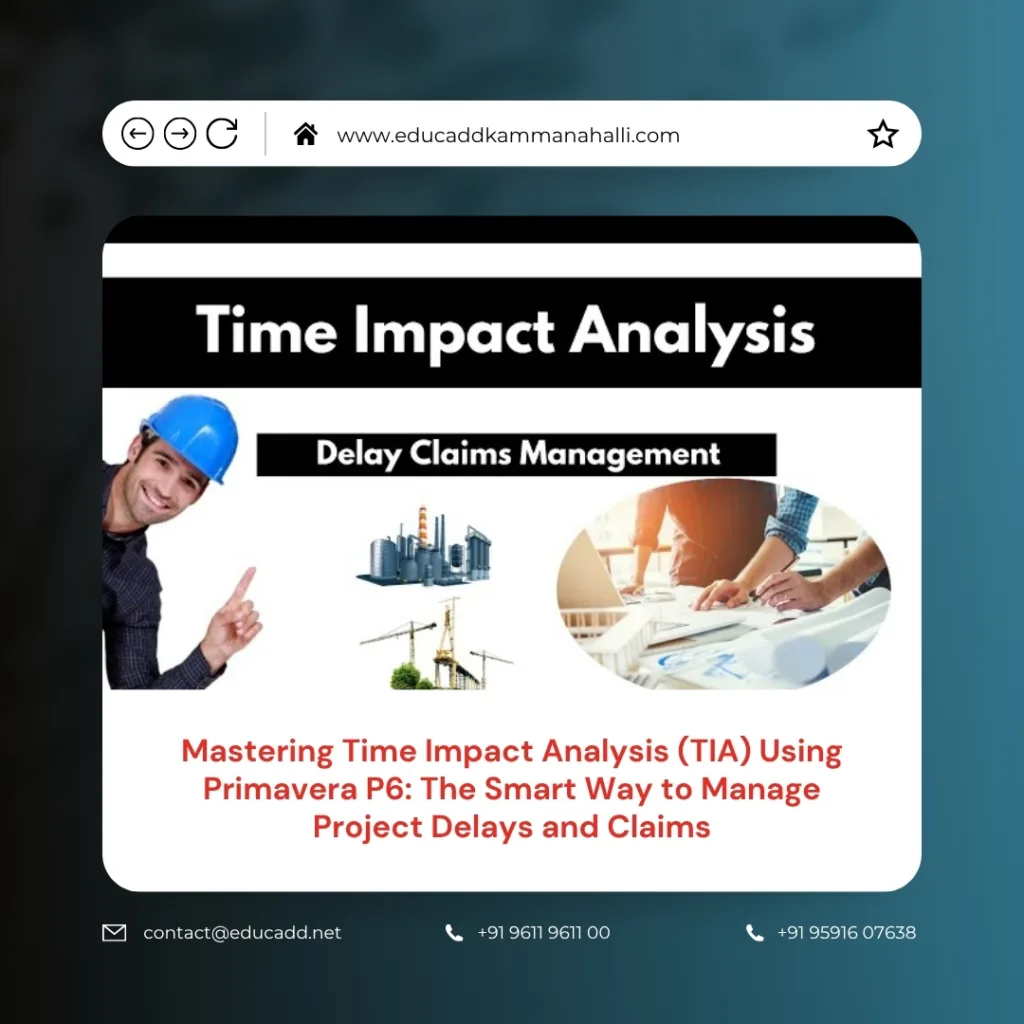 www.educaddkammanahalli.com

Time Impact Analysis

Delay Claims Management

Mastering Time Impact Analysis (TIA) Using Primavera P6: The Smart Way to Manage Project Delays and Claims

contact@educadd.net

+91 9611 9611 00

+91 95916 07638